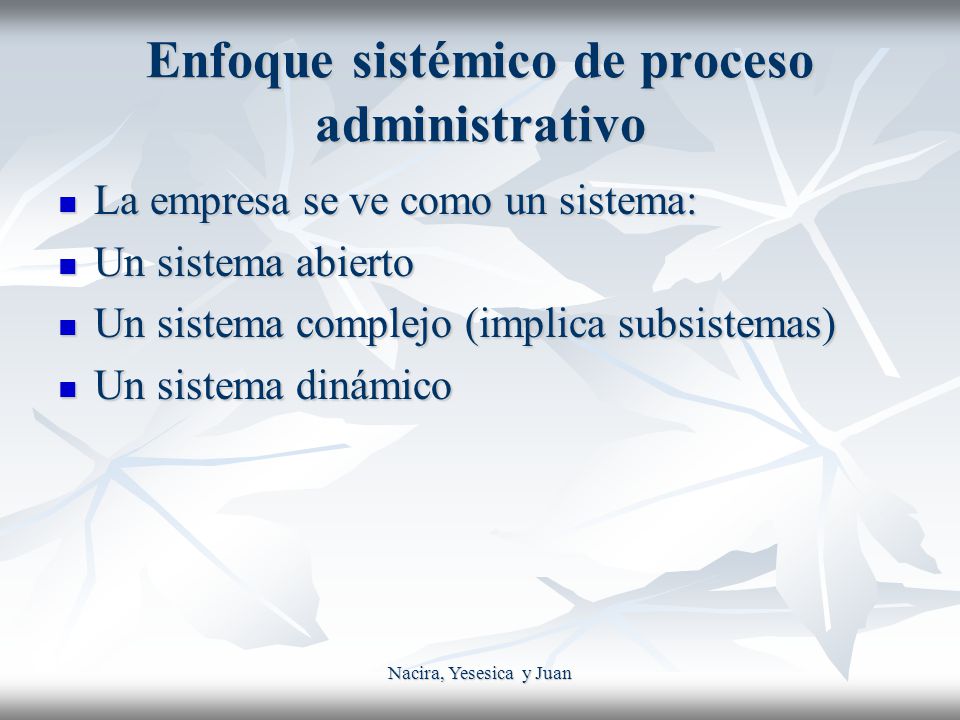 Enfoque sistémico de proceso administrativo

- La empresa se ve como un sistema:
- Un sistema abierto
- Un sistema complejo (implica subsistemas)
- Un sistema dinámico

Nacira, Yesesica y Juan